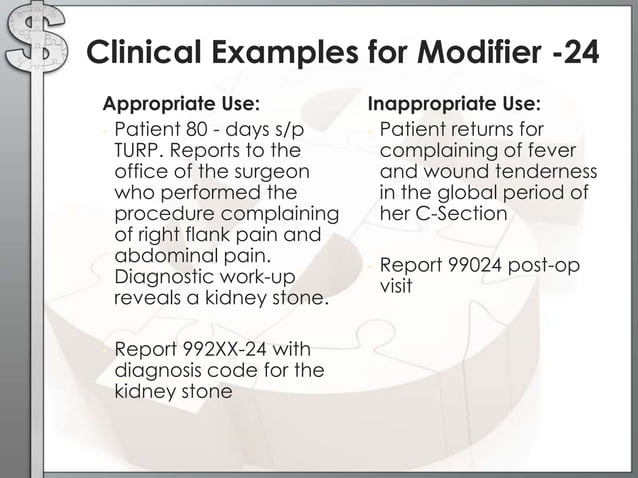 Clinical Examples for Modifier -24

Appropriate Use:

Patient 80 - days s/p TURP. Reports to the office of the surgeon who performed the procedure complaining of right flank pain and abdominal pain. Diagnostic work-up reveals a kidney stone.

Report 992XX-24 with diagnosis code for the kidney stone

Inappropriate Use:

Patient returns for complaining of fever and wound tenderness in the global period of her C-Section

Report 99024 post-op visit